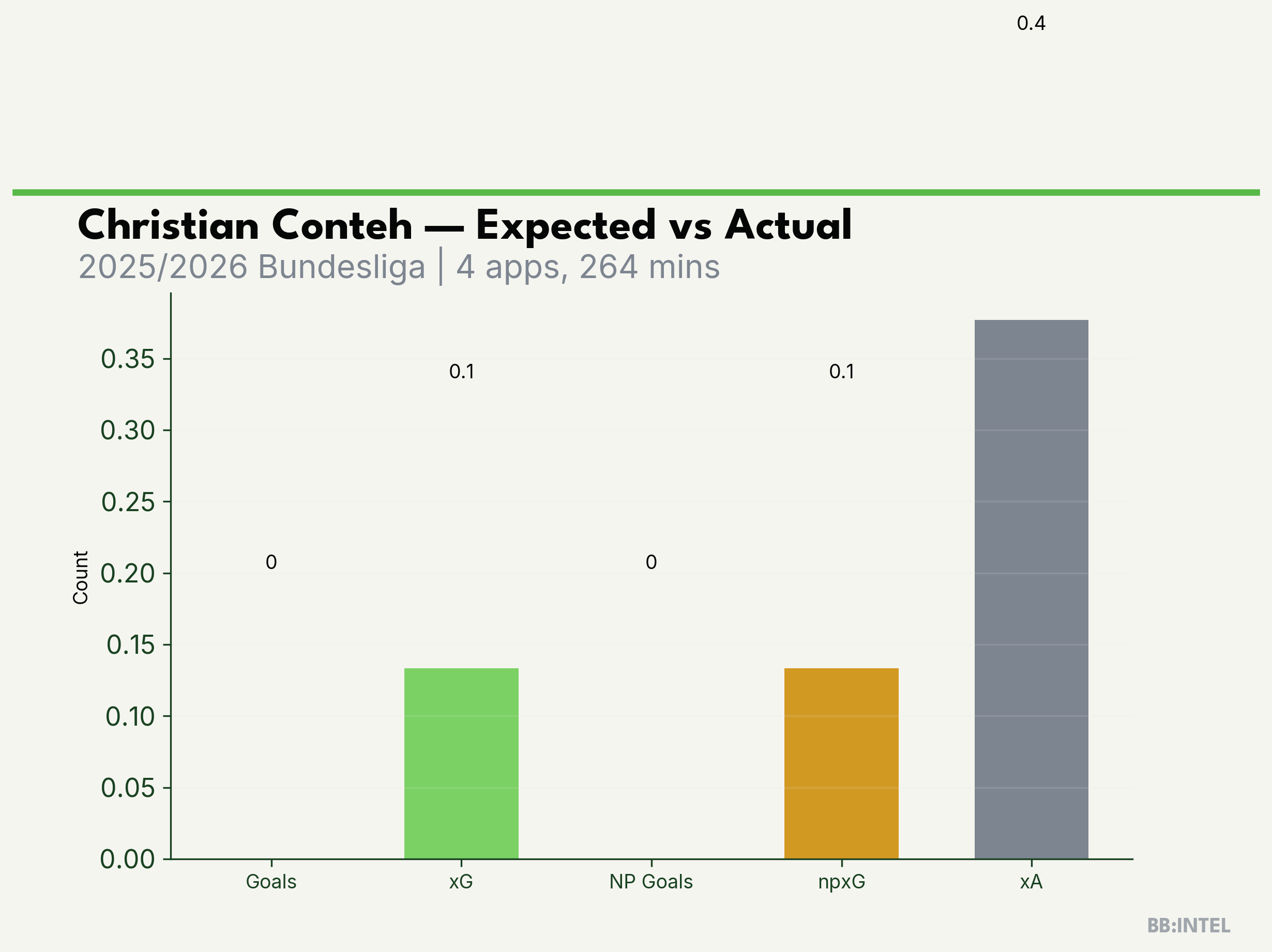 0.4

Christian Conteh — Expected vs Actual
2025/2026 Bundesliga | 4 apps, 264 mins

Count

0.35
0.30
0.25
0.20
0.15
0.10
0.05
0.00

0
0.1
0
0.1

Goals
xG
NP Goals
npxG
xA

BB:INTEL